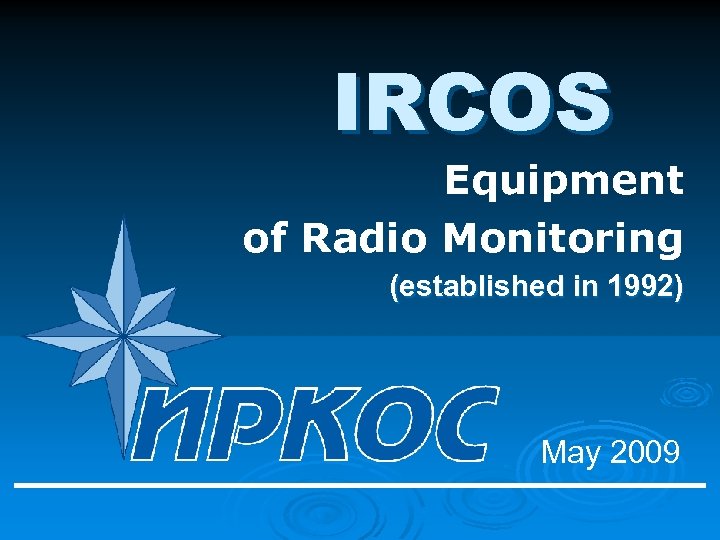 IRCOS

Equipment of Radio Monitoring

(established in 1992)

ИРКОС

May 2009